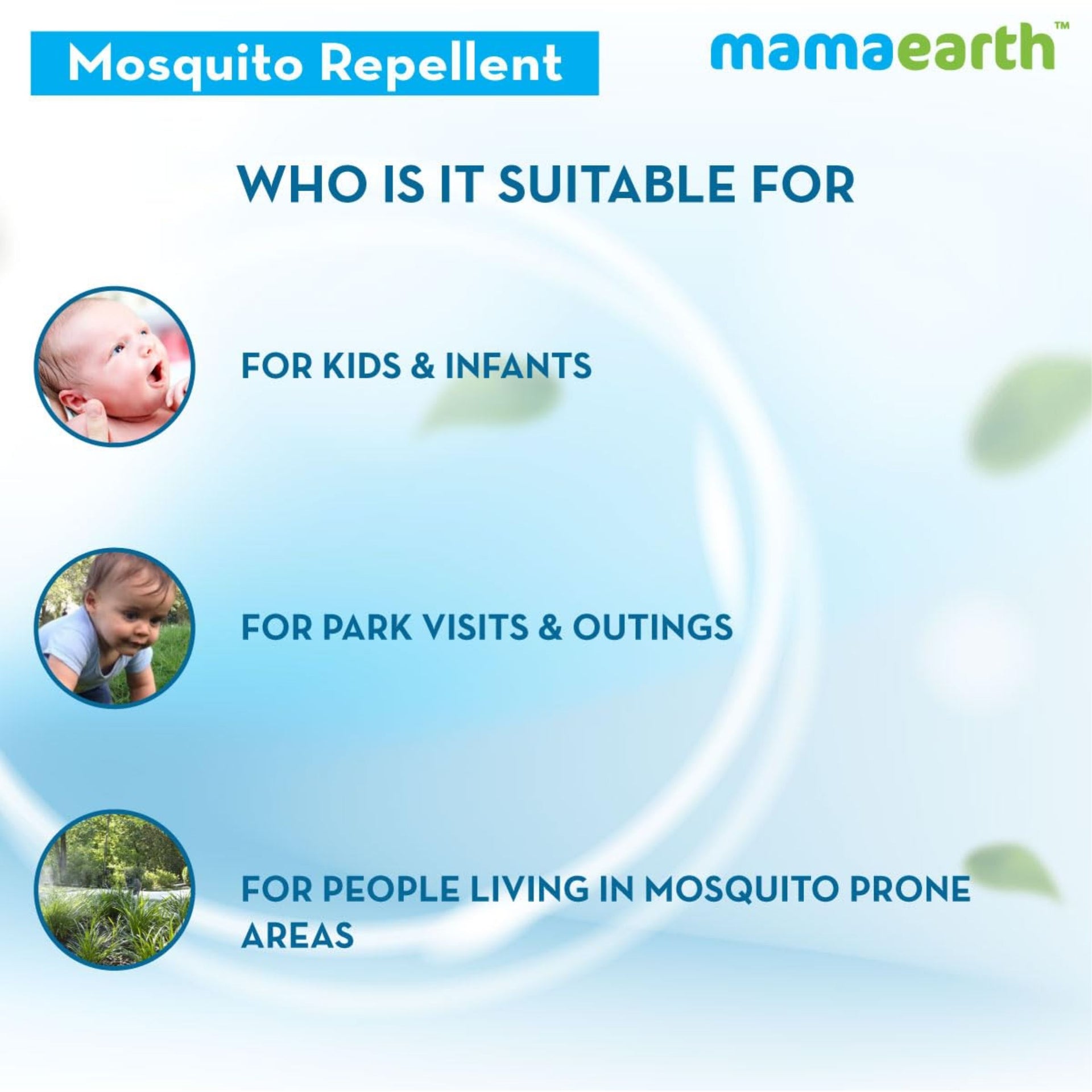 Mosquito Repellent

mamaearth™

WHO IS IT SUITABLE FOR

FOR KIDS & INFANTS

FOR PARK VISITS & OUTINGS

FOR PEOPLE LIVING IN MOSQUITO PRONE AREAS